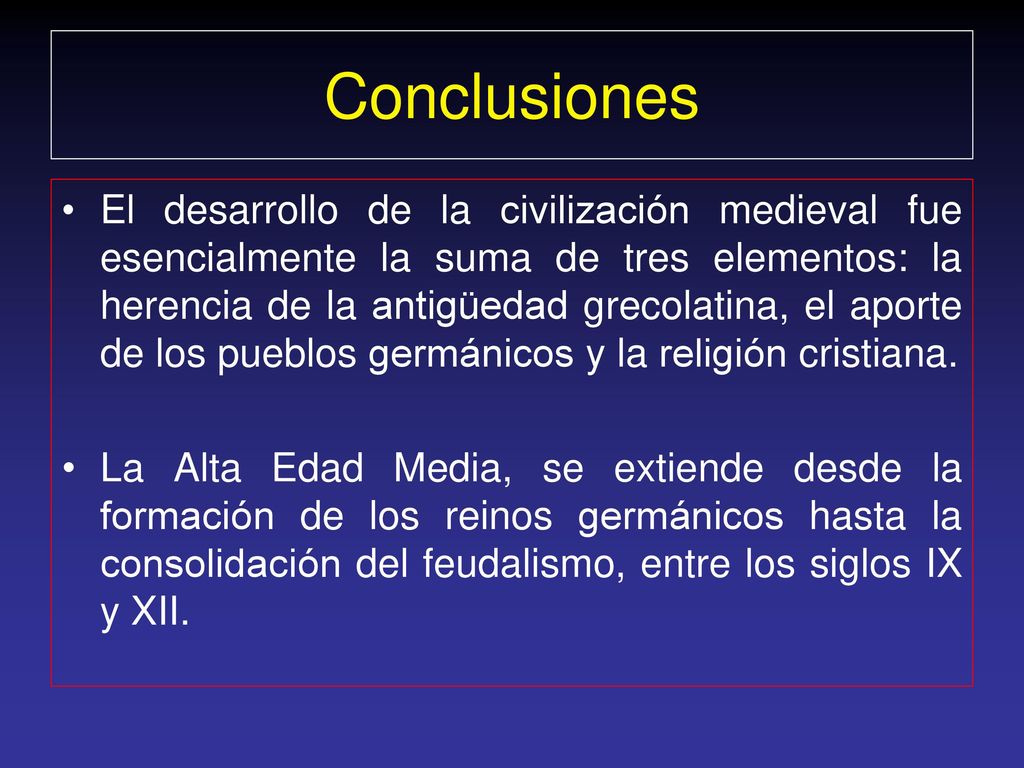 Conclusiones

• El desarrollo de la civilización medieval fue esencialmente la suma de tres elementos: la herencia de la antigüedad grecolatina, el aporte de los pueblos germánicos y la religión cristiana.

• La Alta Edad Media, se extiende desde la formación de los reinos germánicos hasta la consolidación del feudalismo, entre los siglos IX y XII.